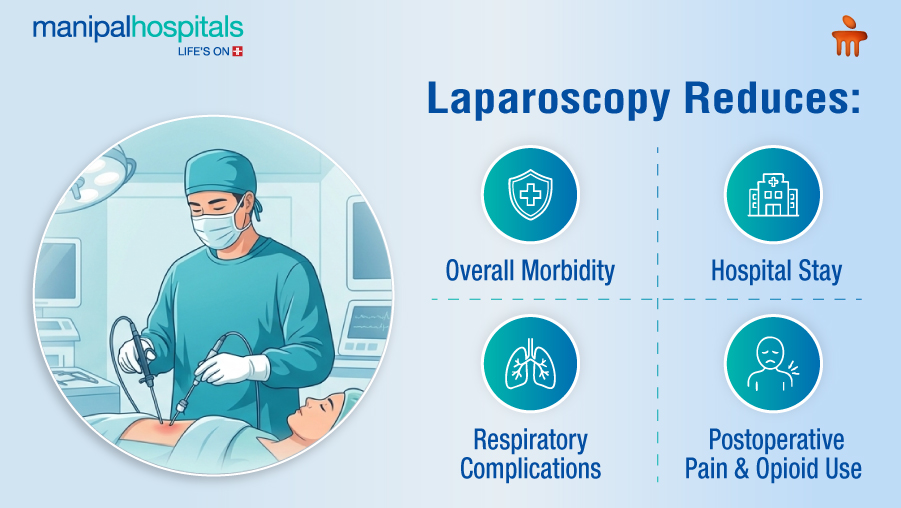 manipalhospitals
LIFE'S ON

Laparoscopy Reduces:

Overall Morbidity

Hospital Stay

Respiratory Complications

Postoperative Pain & Opioid Use